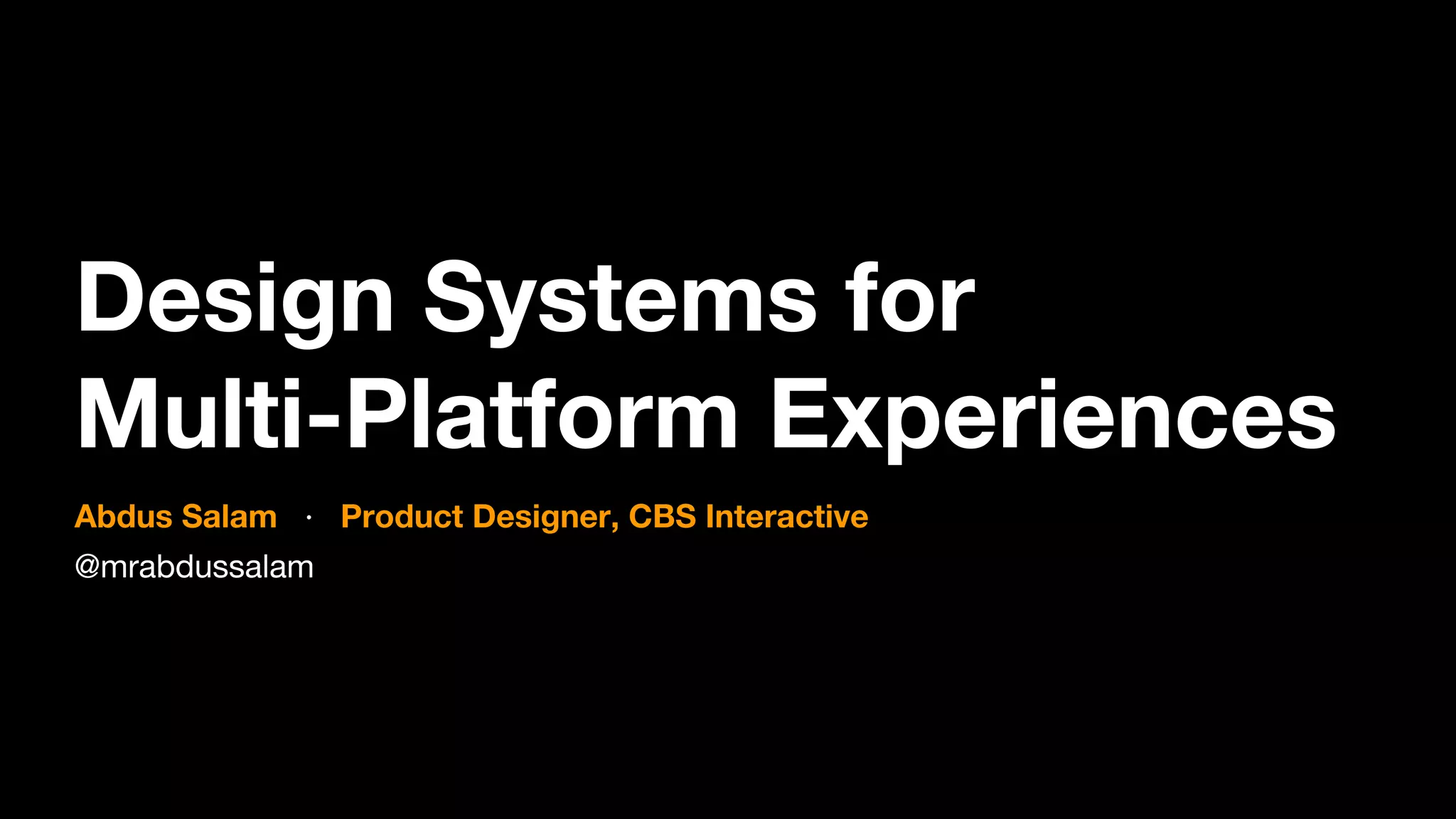 Design Systems for Multi-Platform Experiences

Abdus Salam · Product Designer, CBS Interactive

@mrabdussalam